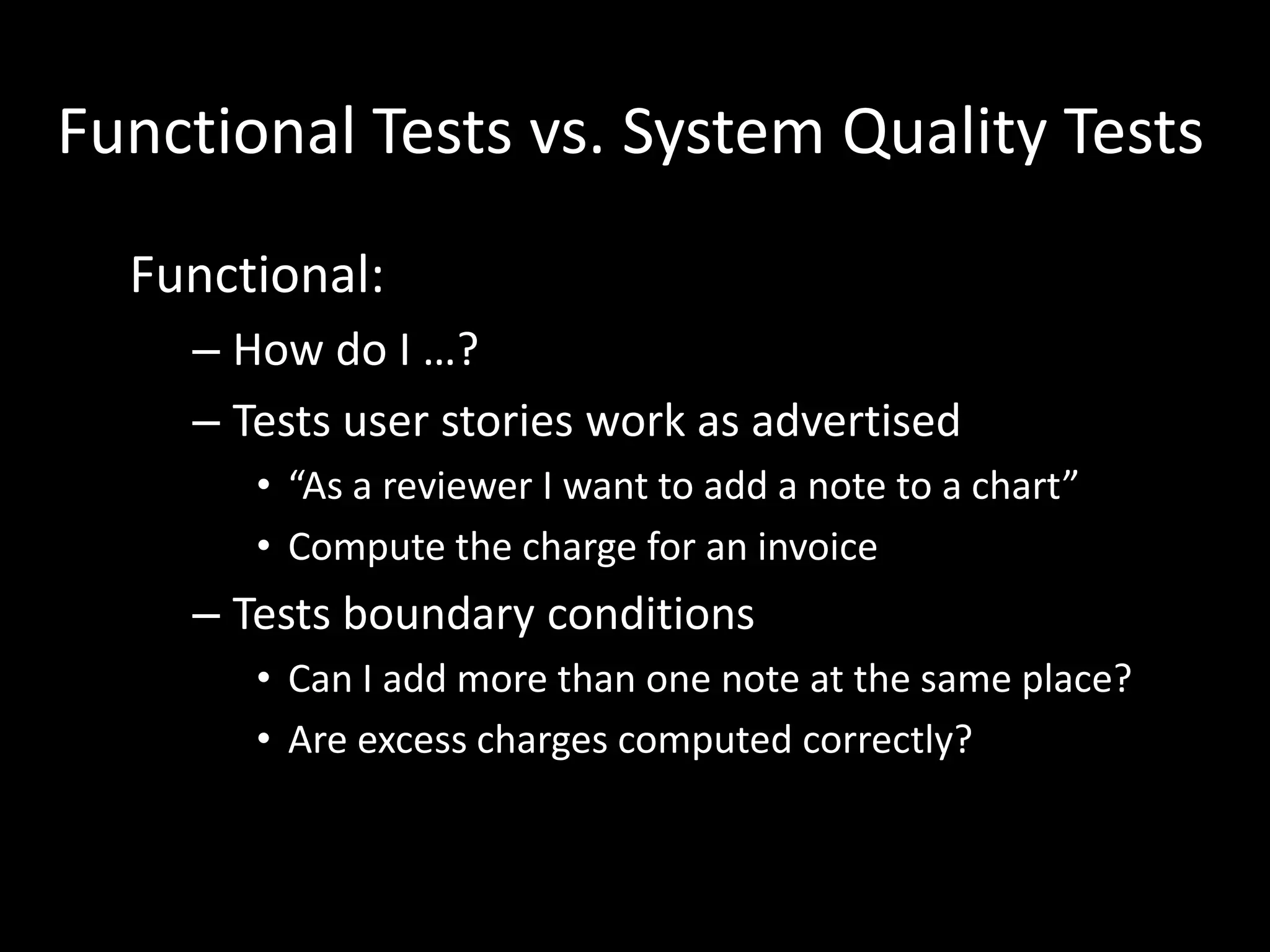 Functional Tests vs. System Quality Tests

Functional:

– How do I …?

– Tests user stories work as advertised

• “As a reviewer I want to add a note to a chart”

• Compute the charge for an invoice

– Tests boundary conditions

• Can I add more than one note at the same place?

• Are excess charges computed correctly?